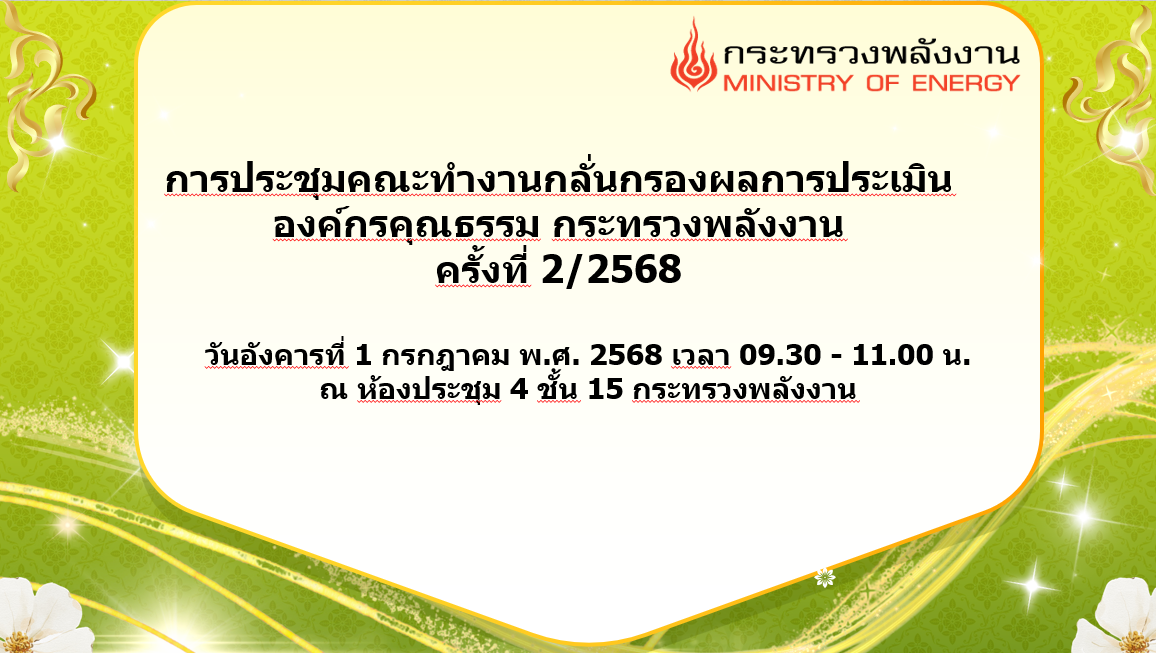 กระทรวงพลังงาน
MINISTRY OF ENERGY

การประชุมคณะทำงานกลั่นกรองผลการประเมิน
องค์กรคุณธรรม กระทรวงพลังงาน
ครั้งที่ 2/2568

วันอังคารที่ 1 กรกฎาคม พ.ศ. 2568 เวลา 09.30 - 11.00 น.
ณ ห้องประชุม 4 ชั้น 15 กระทรวงพลังงาน